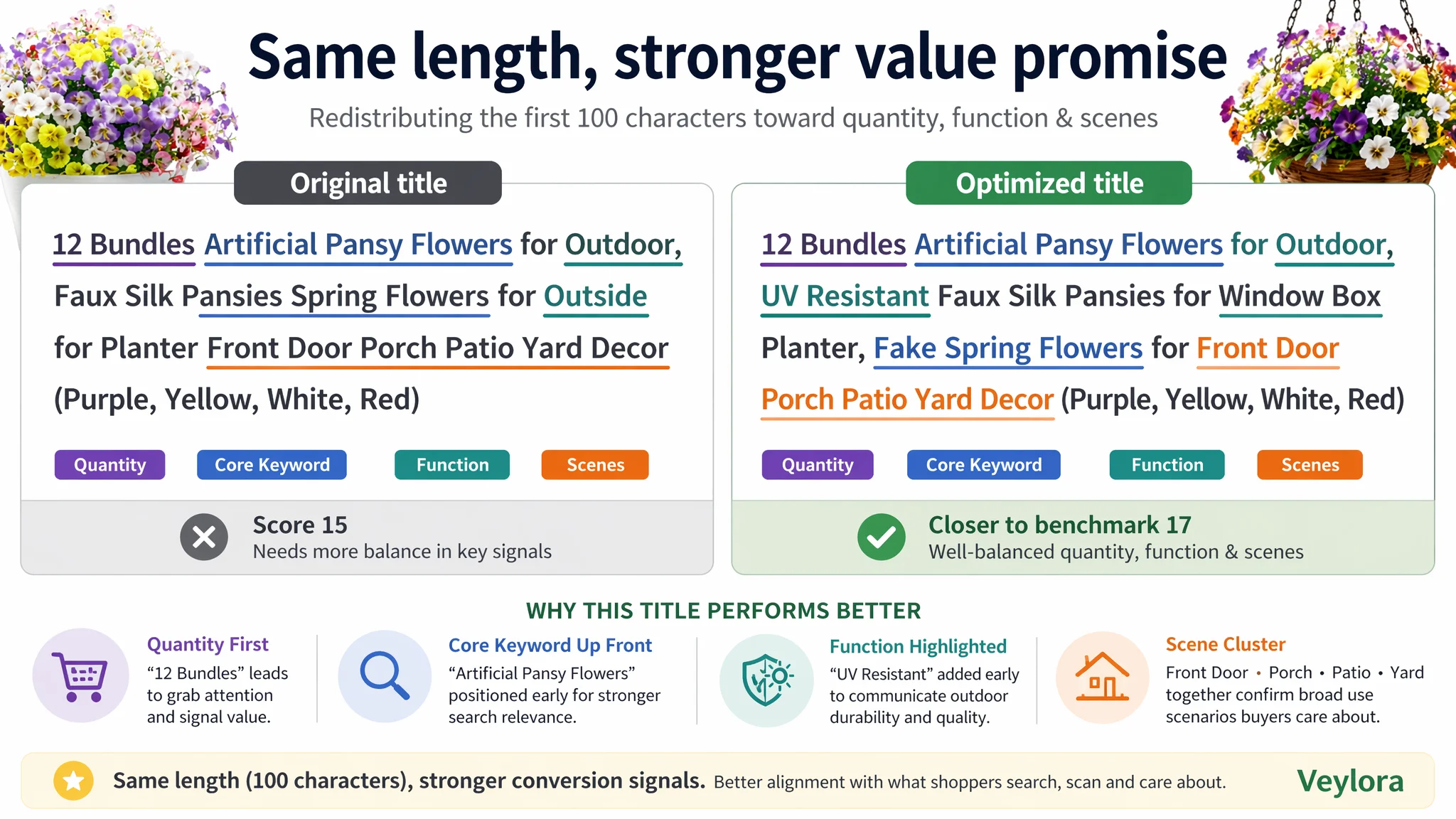 Same length, stronger value promise

Redistributing the first 100 characters toward quantity, function & scenes

Original title

12 Bundles Artificial Pansy Flowers for Outdoor, Faux Silk Pansies Spring Flowers for Outside for Planter Front Door Porch Patio Yard Decor (Purple, Yellow, White, Red)

Quantity Core Keyword Function Scenes

Score 15
Needs more balance in key signals

Optimized title

12 Bundles Artificial Pansy Flowers for Outdoor, UV Resistant Faux Silk Pansies for Window Box Planter, Fake Spring Flowers for Front Door Porch Patio Yard Decor (Purple, Yellow, White, Red)

Quantity Core Keyword Function Scenes

Closer to benchmark 17
Well-balanced quantity, function & scenes

WHY THIS TITLE PERFORMS BETTER

Quantity First
“12 Bundles” leads to grab attention and signal value.

Core Keyword Up Front
“Artificial Pansy Flowers” positioned early for stronger search relevance.

Function Highlighted
“UV Resistant” added early to communicate outdoor durability and quality.

Scene Cluster
Front Door • Porch • Patio • Yard together confirm broad use scenarios buyers care about.

Same length (100 characters), stronger conversion signals. Better alignment with what shoppers search, scan and care about.

Veylora